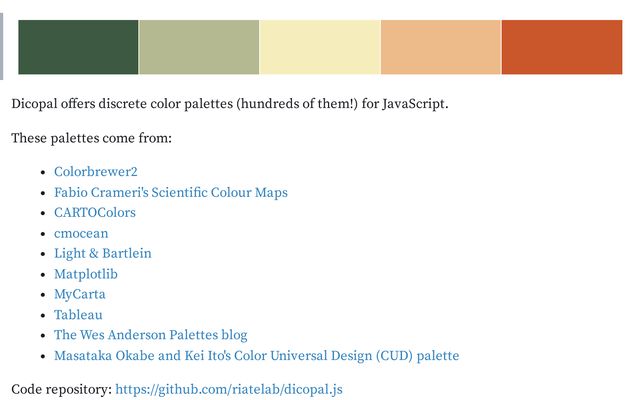 Dicopal offers discrete color palettes (hundreds of them!) for JavaScript.

These palettes come from:

- Colorbrewer2
- Fabio Crameri's Scientific Colour Maps
- CARTOColors
- cmocean
- Light & Bartlein
- Matplotlib
- MyCarta
- Tableau
- The Wes Anderson Palettes blog
- Masataka Okabe and Kei Ito's Color Universal Design (CUD) palette

Code repository: https://github.com/riatelab/dicopal.js